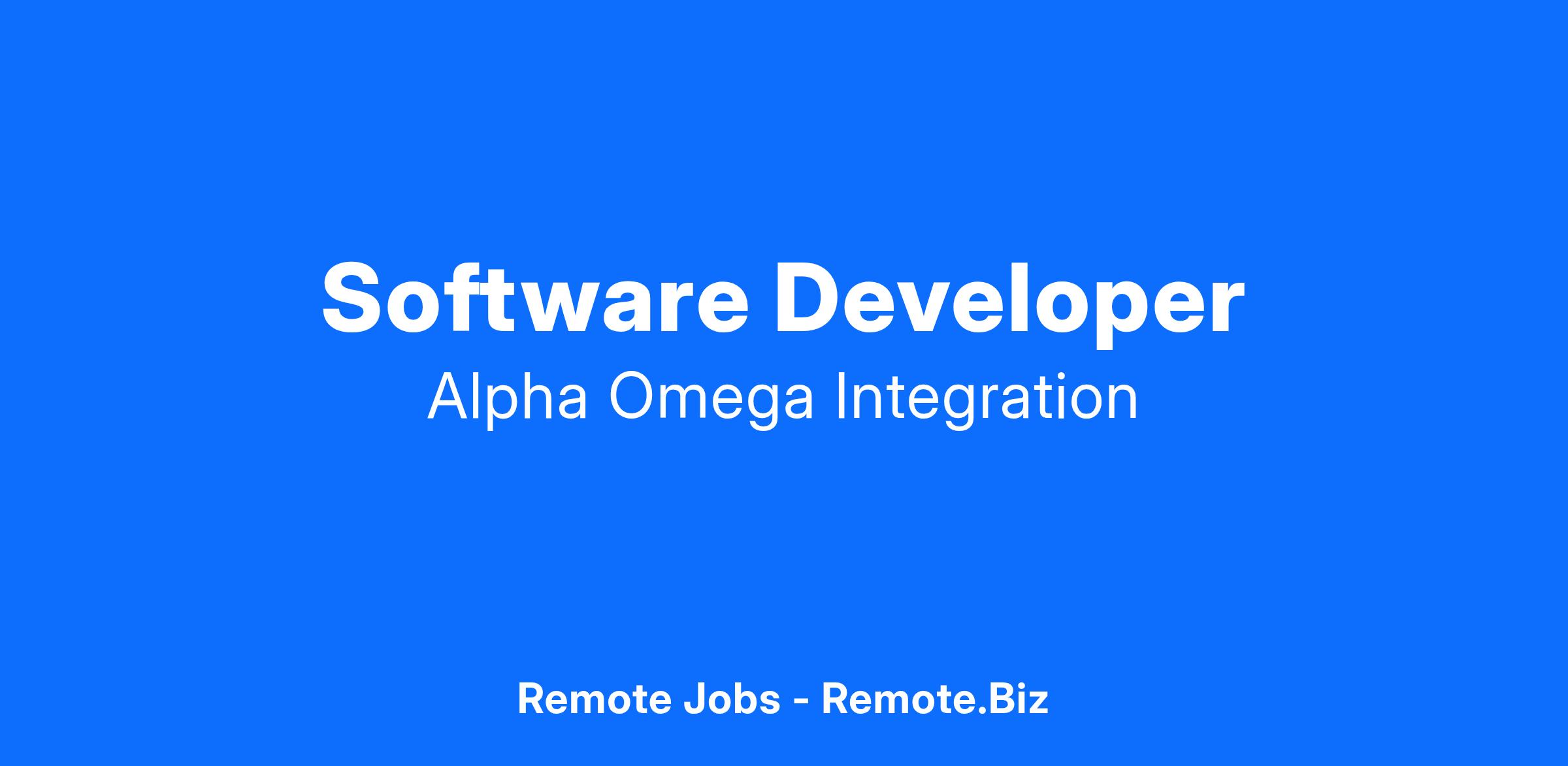 Software Developer
Alpha Omega Integration

Remote Jobs - Remote.Biz